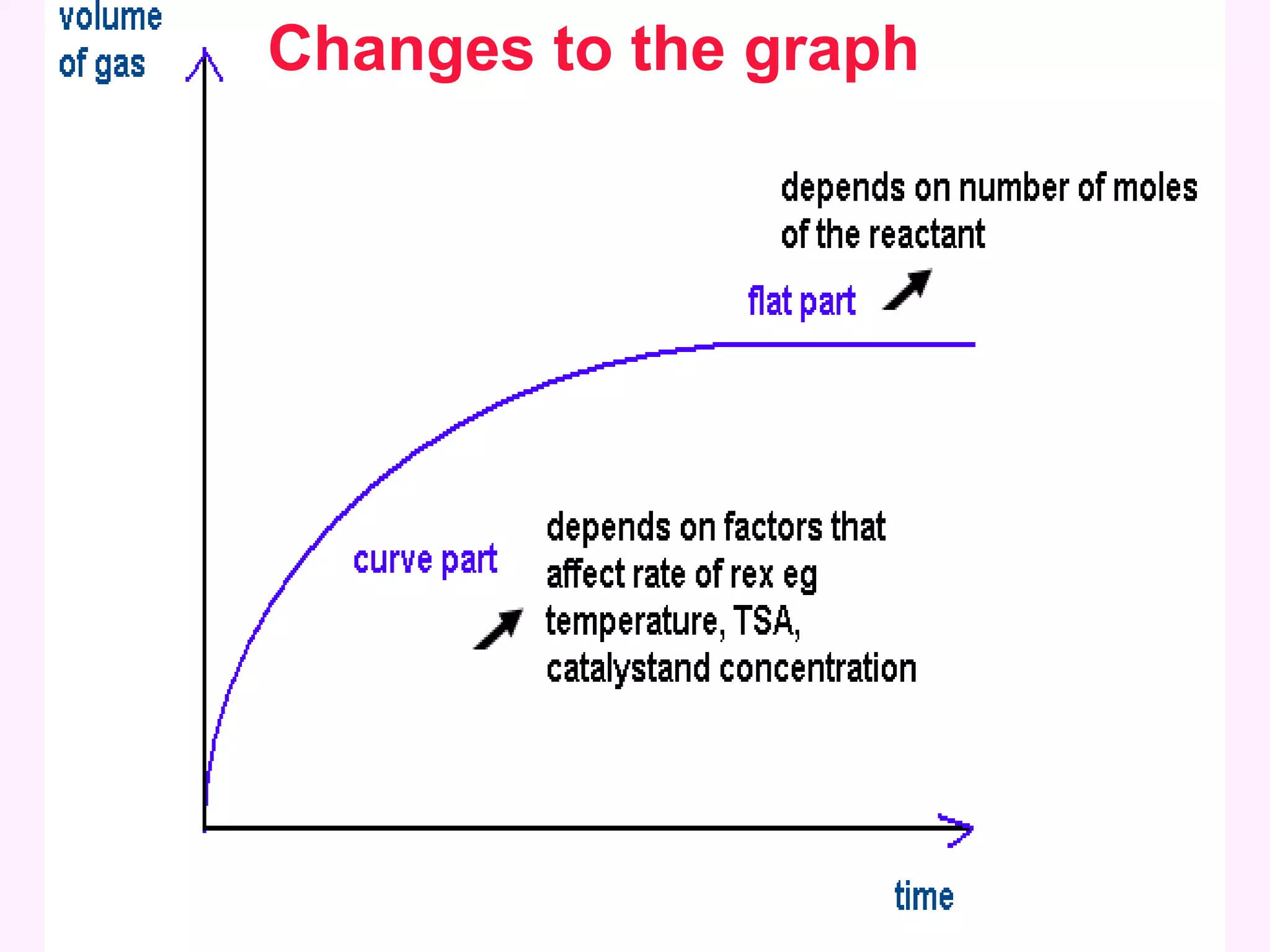 volume of gas

Changes to the graph

depends on number of moles of the reactant

flat part

curve part

depends on factors that affect rate of rex eg temperature, TSA, catalystand concentration

time